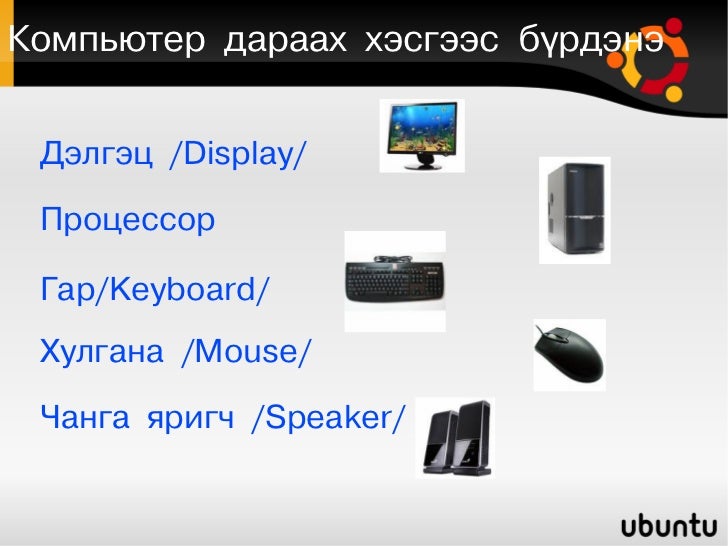 Компьютер дараах хэсгээс бүрдэнэ

Дэлгэц /Display/

Процессор

Гар/Keyboard/

Хулгана /Mouse/

Чанга яригч /Speaker/

ubuntu